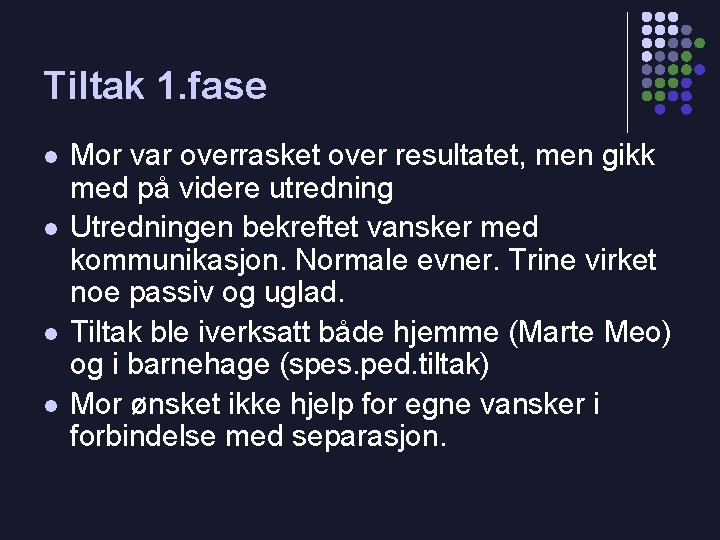 Tiltak 1.fase

- Mor var overrasket over resultatet, men gikk med på videre utredning
- Utredningen bekreftet vansker med kommunikasjon. Normale evner. Trine virket noe passiv og uglad.
- Tiltak ble iverksatt både hjemme (Marte Meo) og i barnehage (spes.ped.tiltak)
- Mor ønsket ikke hjelp for egne vansker i forbindelse med separasjon.